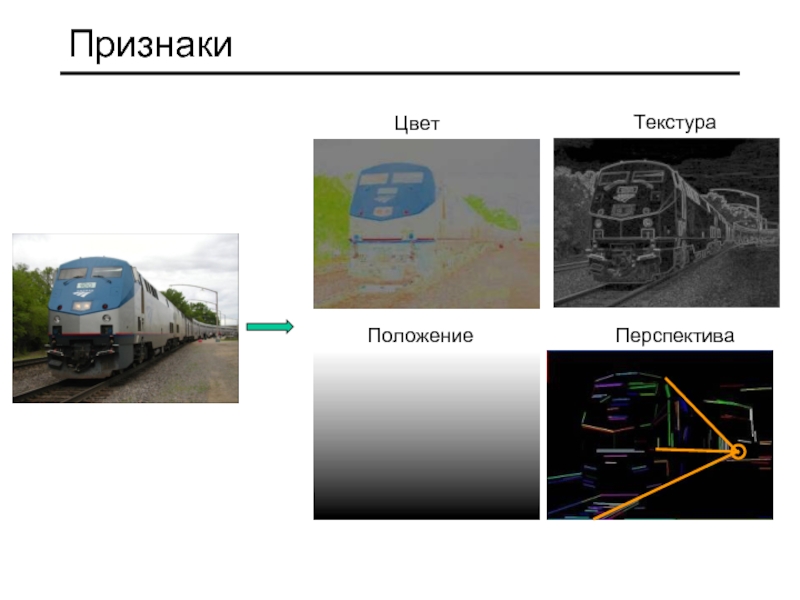 Признаки

Цвет

Текстура

Положение

Перспектива